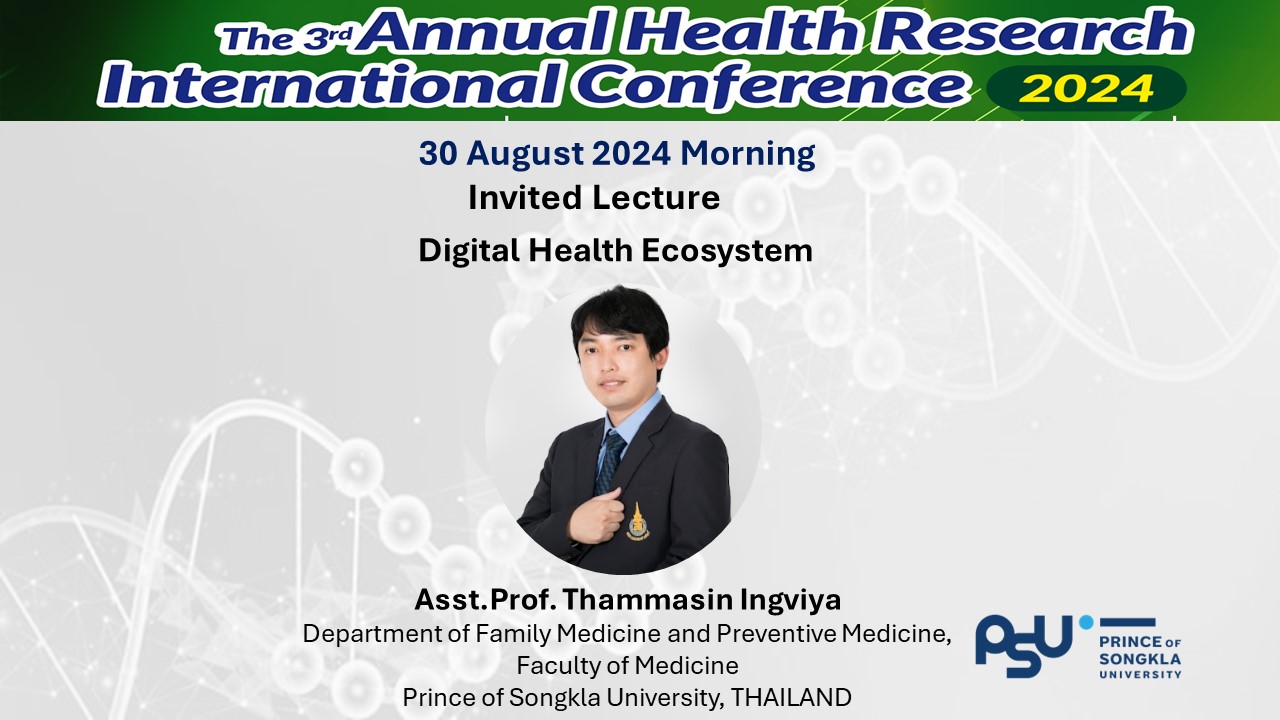 The 3rd Annual Health Research International Conference 2024

30 August 2024 Morning

Invited Lecture

Digital Health Ecosystem

Asst.Prof. Thammasin Ingviya
Department of Family Medicine and Preventive Medicine,
Faculty of Medicine
Prince of Songkla University, THAILAND

PSU PRINCE OF SONGKLA UNIVERSITY